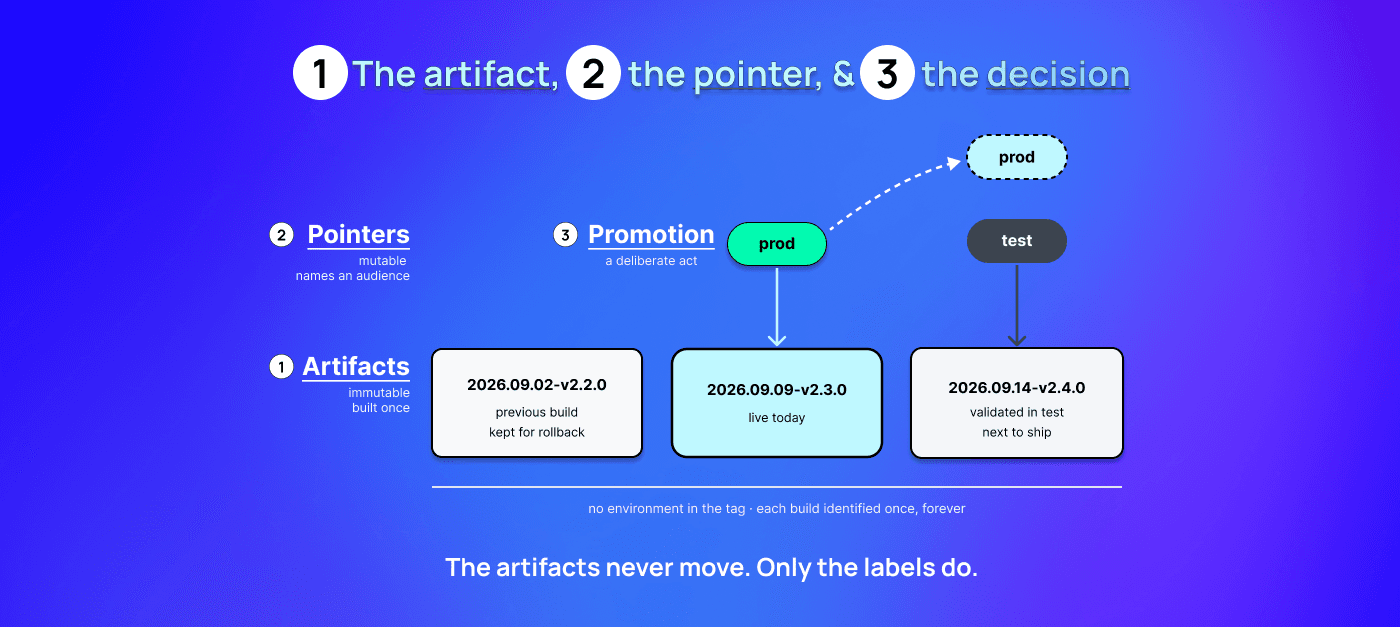 1 The artifact, 2 the pointer, & 3 the decision

prod

2 Pointers
mutable
names an audience

3 Promotion
a deliberate act

prod

test

1 Artifacts
immutable
built once

2026.09.02-v2.2.0
previous build
kept for rollback

2026.09.09-v2.3.0
live today

2026.09.14-v2.4.0
validated in test
next to ship

no environment in the tag · each build identified once, forever

The artifacts never move. Only the labels do.